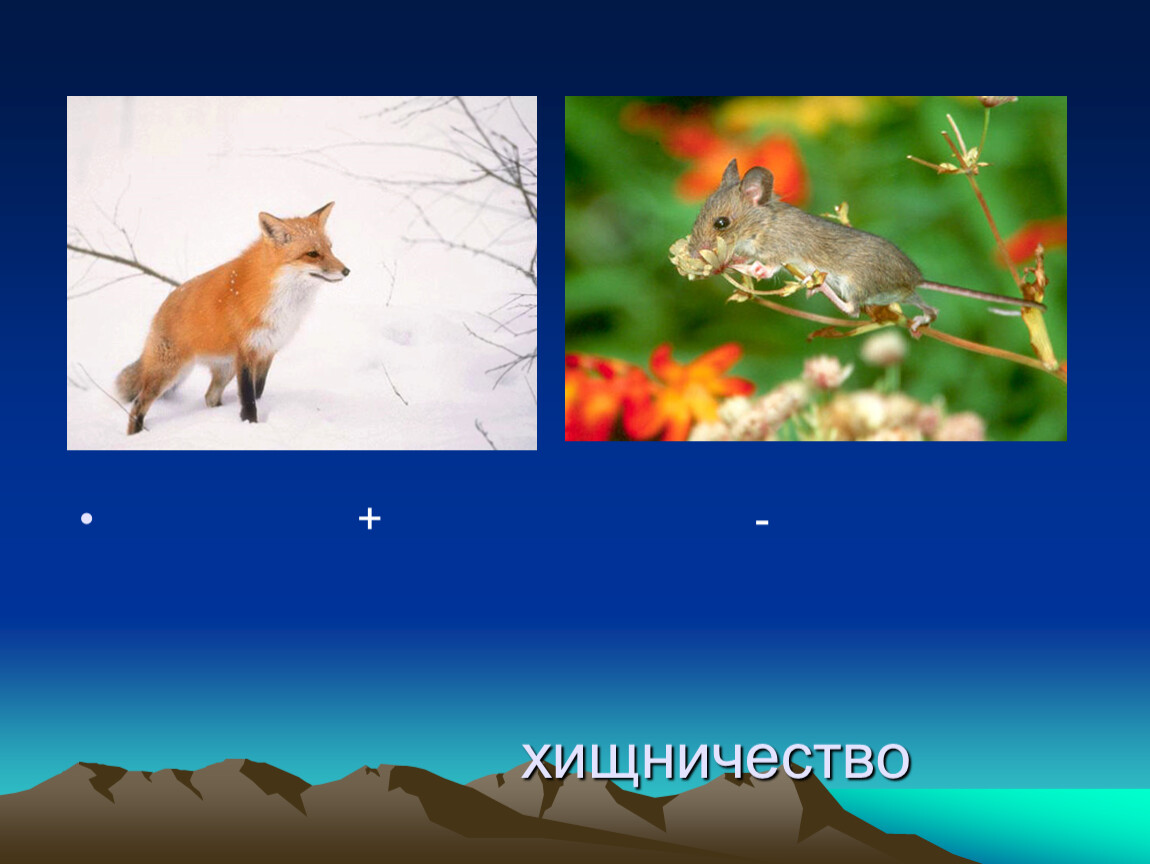 • + -

хищничество